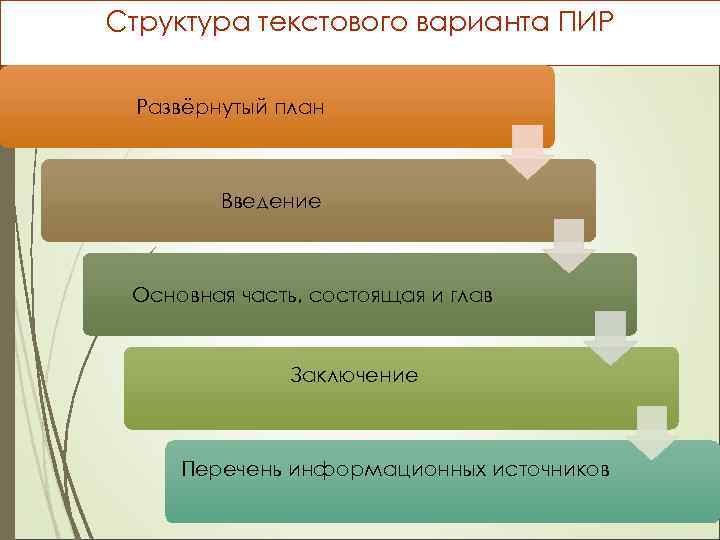 Структура текстового варианта ПИР

Развёрнутый план

Введение

Основная часть, состоящая и глав

Заключение

Перечень информационных источников